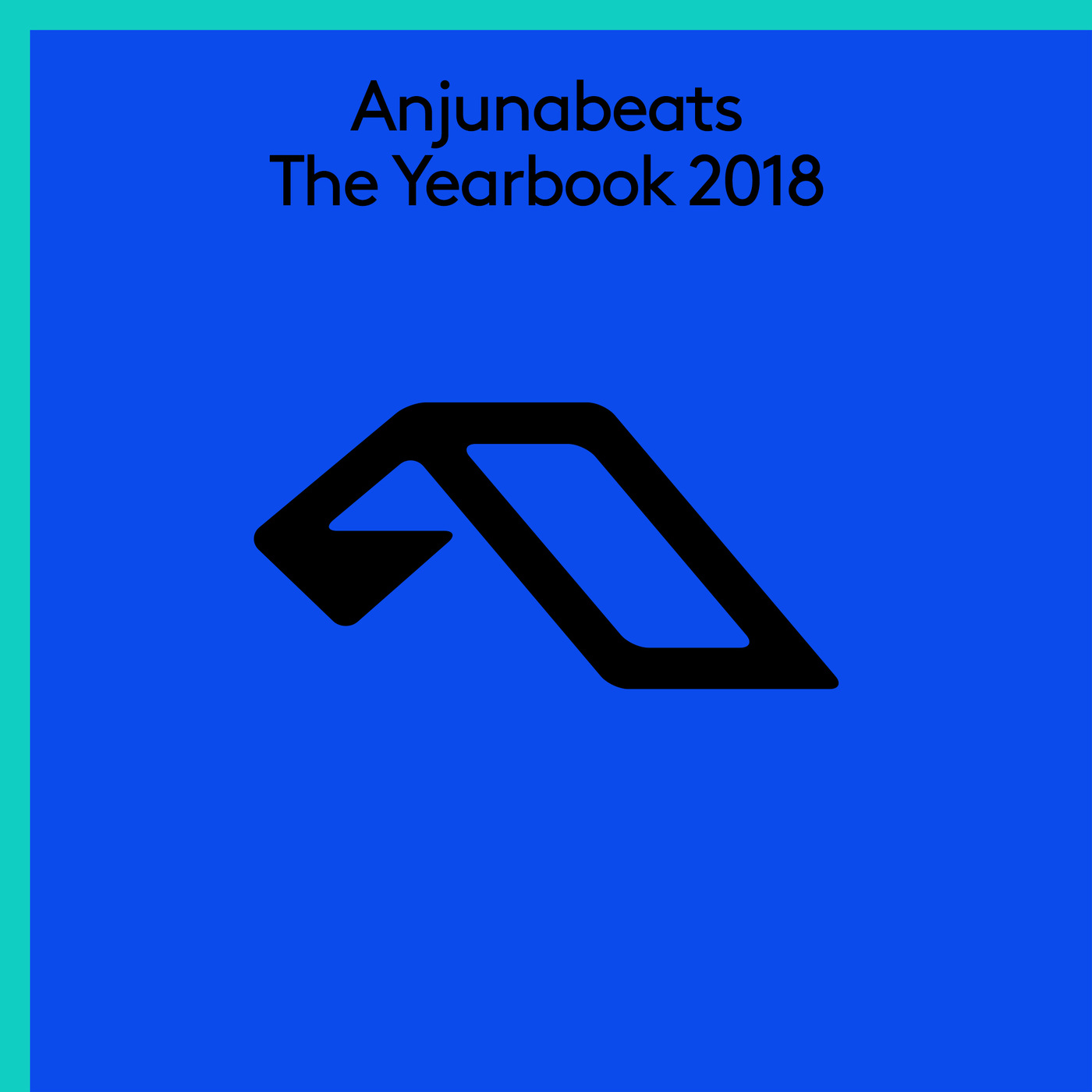 Anjunabeats
The Yearbook 2018